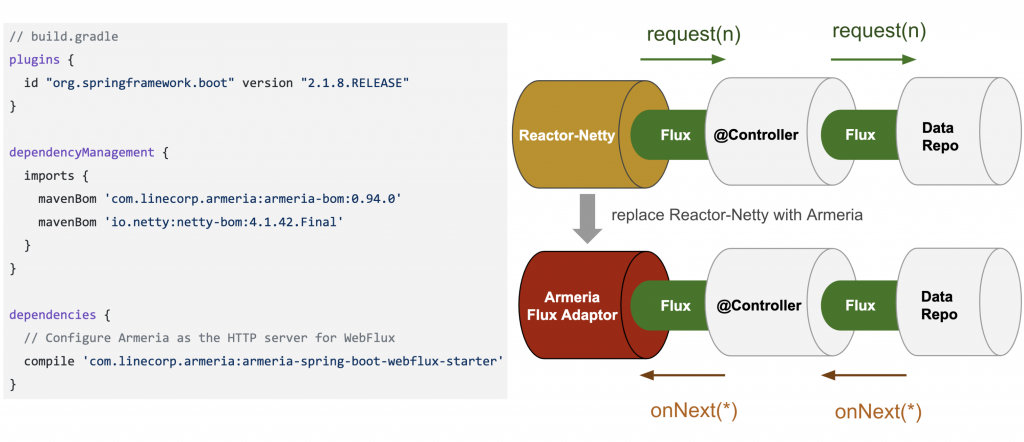 // build.gradle
plugins {
  id "org.springframework.boot" version "2.1.8.RELEASE"
}

dependencyManagement {
  imports {
    mavenBom 'com.linecorp.armeria:armeria-bom:0.94.0'
    mavenBom 'io.netty:netty-bom:4.1.42.Final'
  }
}

dependencies {
  // Configure Armeria as the HTTP server for WebFlux
  compile 'com.linecorp.armeria:armeria-spring-boot-webflux-starter'
}

request(n)

request(n)

Reactor-Netty

Flux

@Controller

Flux

Data Repo

replace Reactor-Netty with Armeria

Armeria Flux Adaptor

Flux

@Controller

Flux

Data Repo

onNext(*)

onNext(*)